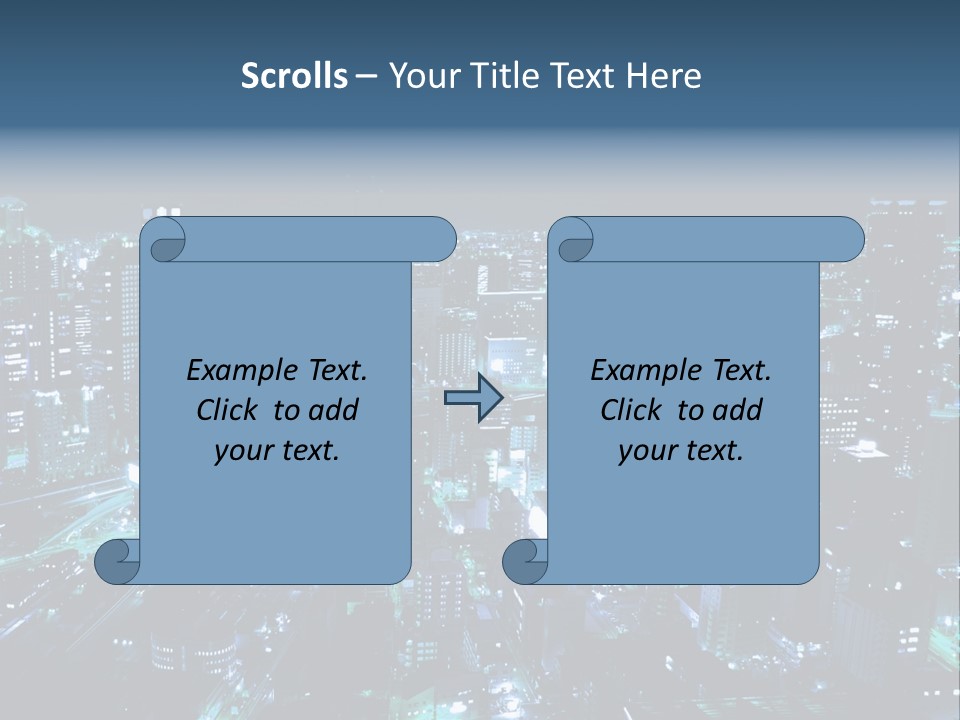 Scrolls – Your Title Text Here

Example Text. Click to add your text.

Example Text. Click to add your text.